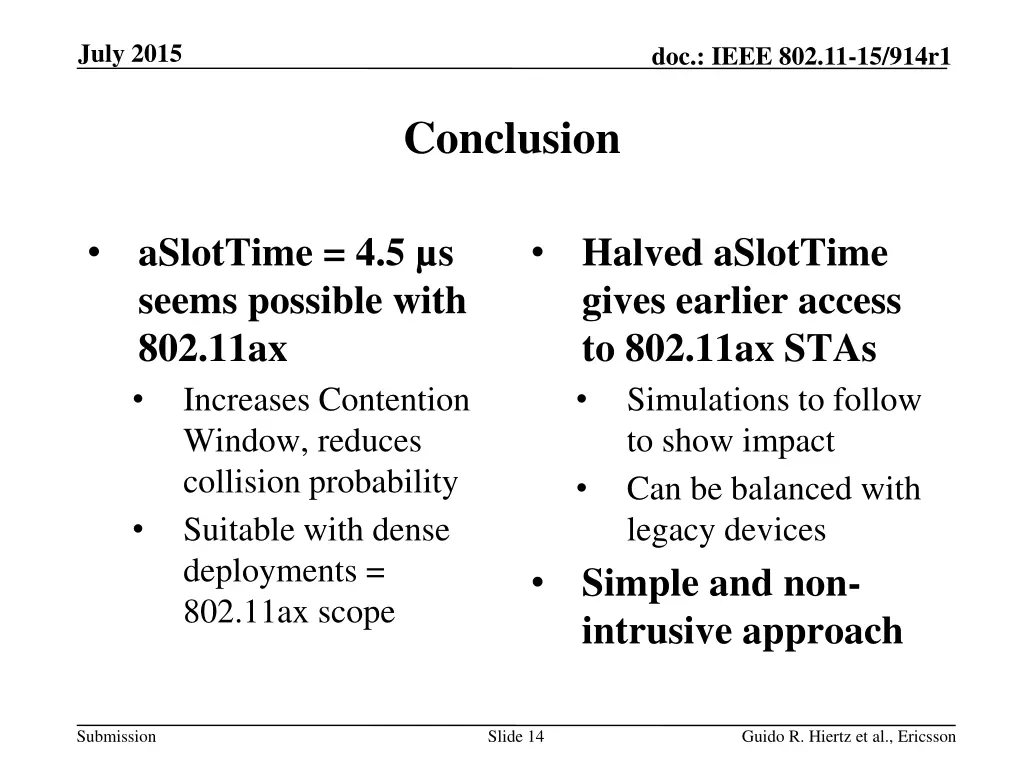 July 2015

doc.: IEEE 802.11-15/914r1

Conclusion

• aSlotTime = 4.5 µs seems possible with 802.11ax
  • Increases Contention Window, reduces collision probability
  • Suitable with dense deployments = 802.11ax scope

• Halved aSlotTime gives earlier access to 802.11ax STAs
  • Simulations to follow to show impact
  • Can be balanced with legacy devices
• Simple and non-intrusive approach

Submission

Slide 14

Guido R. Hiertz et al., Ericsson